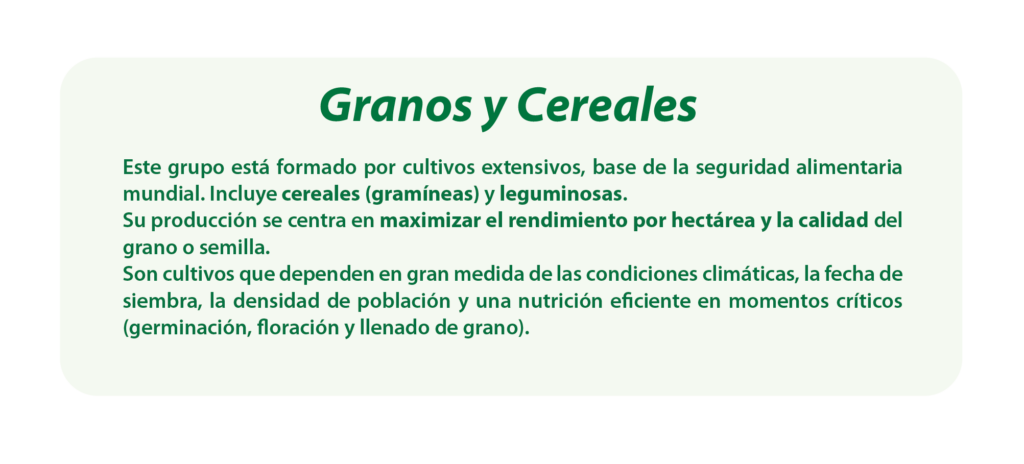 Granos y Cereales

Este grupo está formado por cultivos extensivos, base de la seguridad alimentaria mundial. Incluye cereales (gramíneas) y leguminosas.
Su producción se centra en maximizar el rendimiento por hectárea y la calidad del grano o semilla.
Son cultivos que dependen en gran medida de las condiciones climáticas, la fecha de siembra, la densidad de población y una nutrición eficiente en momentos críticos (germinación, floración y llenado de grano).